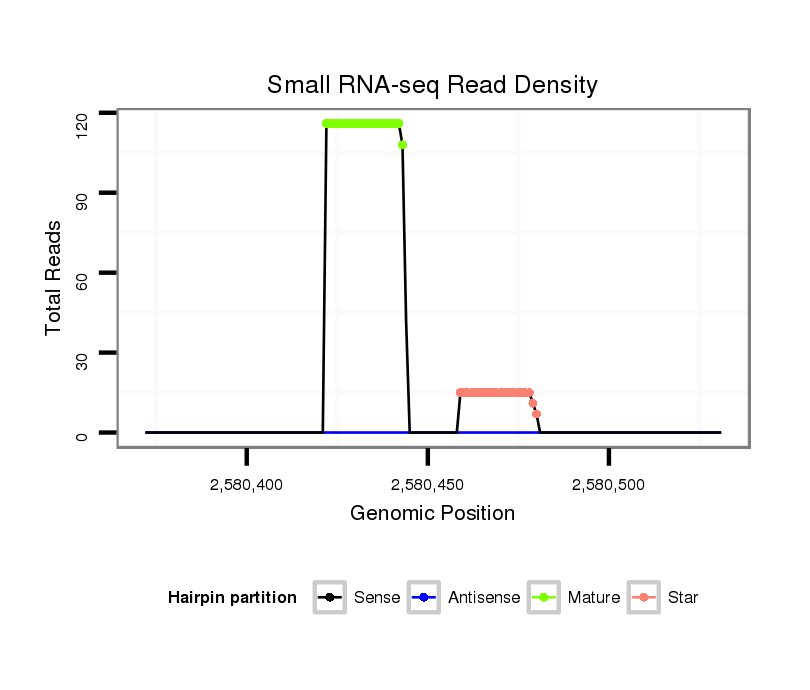 Small RNA-seq Read Density

Total Reads

120
90
60
30
0

2,580,400
2,580,450
2,580,500

Genomic Position

Hairpin partition
Sense
Antisense
Mature
Star